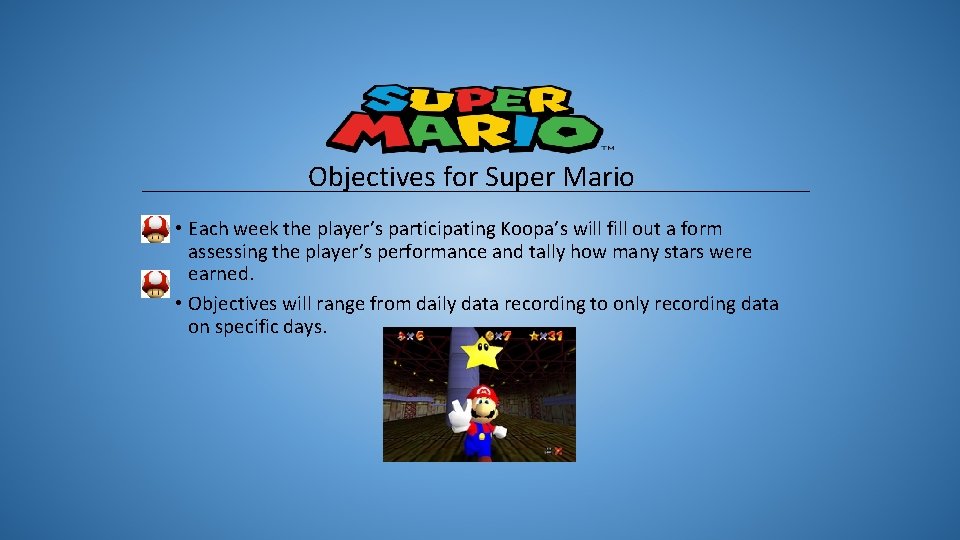 SUPER MARIO™

Objectives for Super Mario

• Each week the player's participating Koopa's will fill out a form assessing the player's performance and tally how many stars were earned.

• Objectives will range from daily data recording to only recording data on specific days.

×6 ×7 ×31